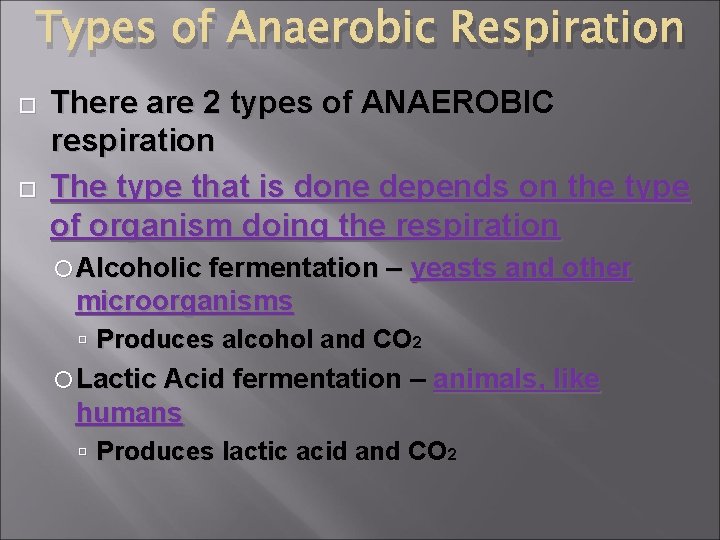 Types of Anaerobic Respiration

There are 2 types of ANAEROBIC respiration

The type that is done depends on the type of organism doing the respiration

Alcoholic fermentation – yeasts and other microorganisms

Produces alcohol and $CO_2$

Lactic Acid fermentation – animals, like humans

Produces lactic acid and $CO_2$